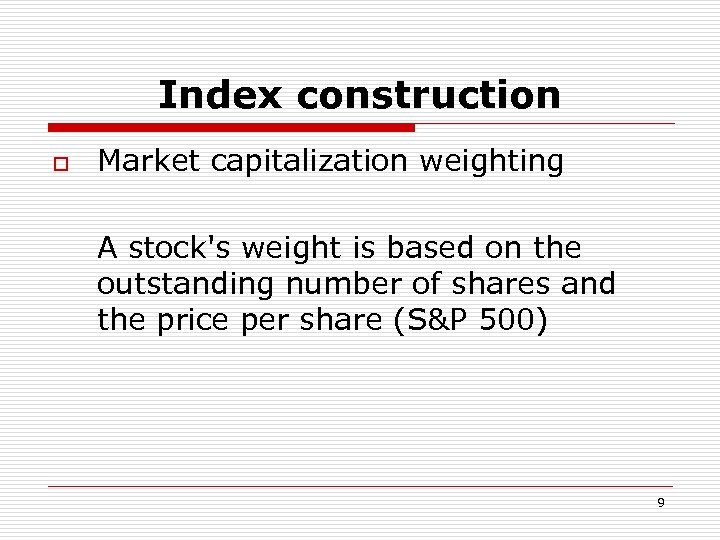 Index construction

Market capitalization weighting

A stock's weight is based on the outstanding number of shares and the price per share (S&P 500)

9